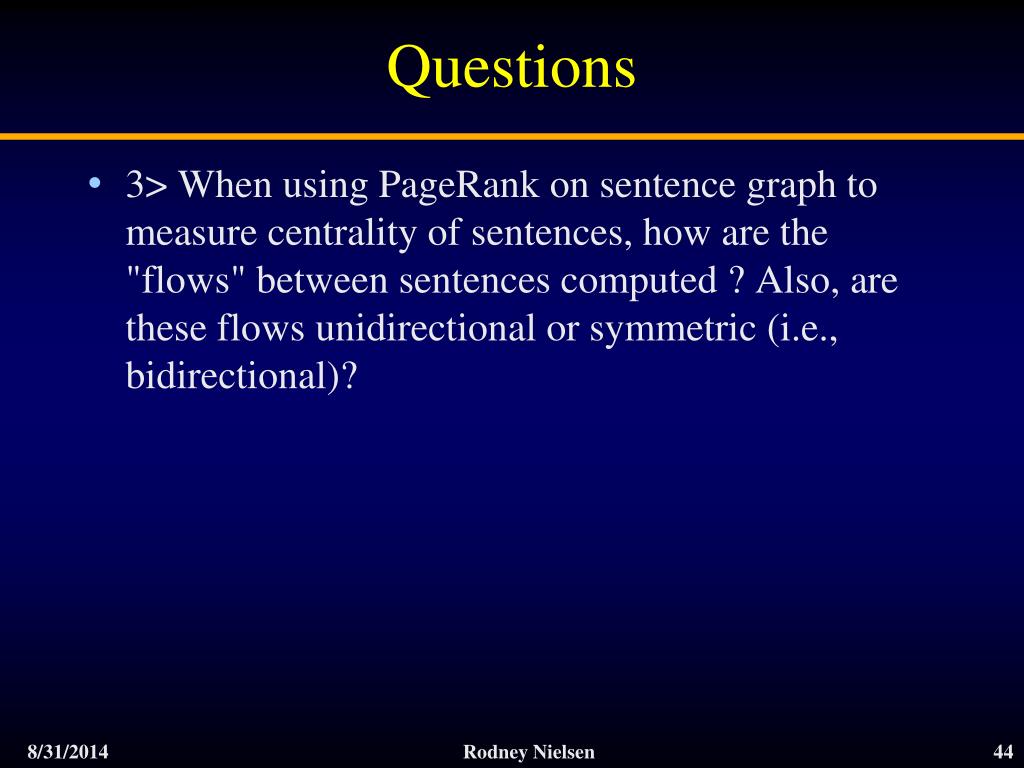 Questions

• 3> When using PageRank on sentence graph to measure centrality of sentences, how are the "flows" between sentences computed ? Also, are these flows unidirectional or symmetric (i.e., bidirectional)?

8/31/2014 Rodney Nielsen 44